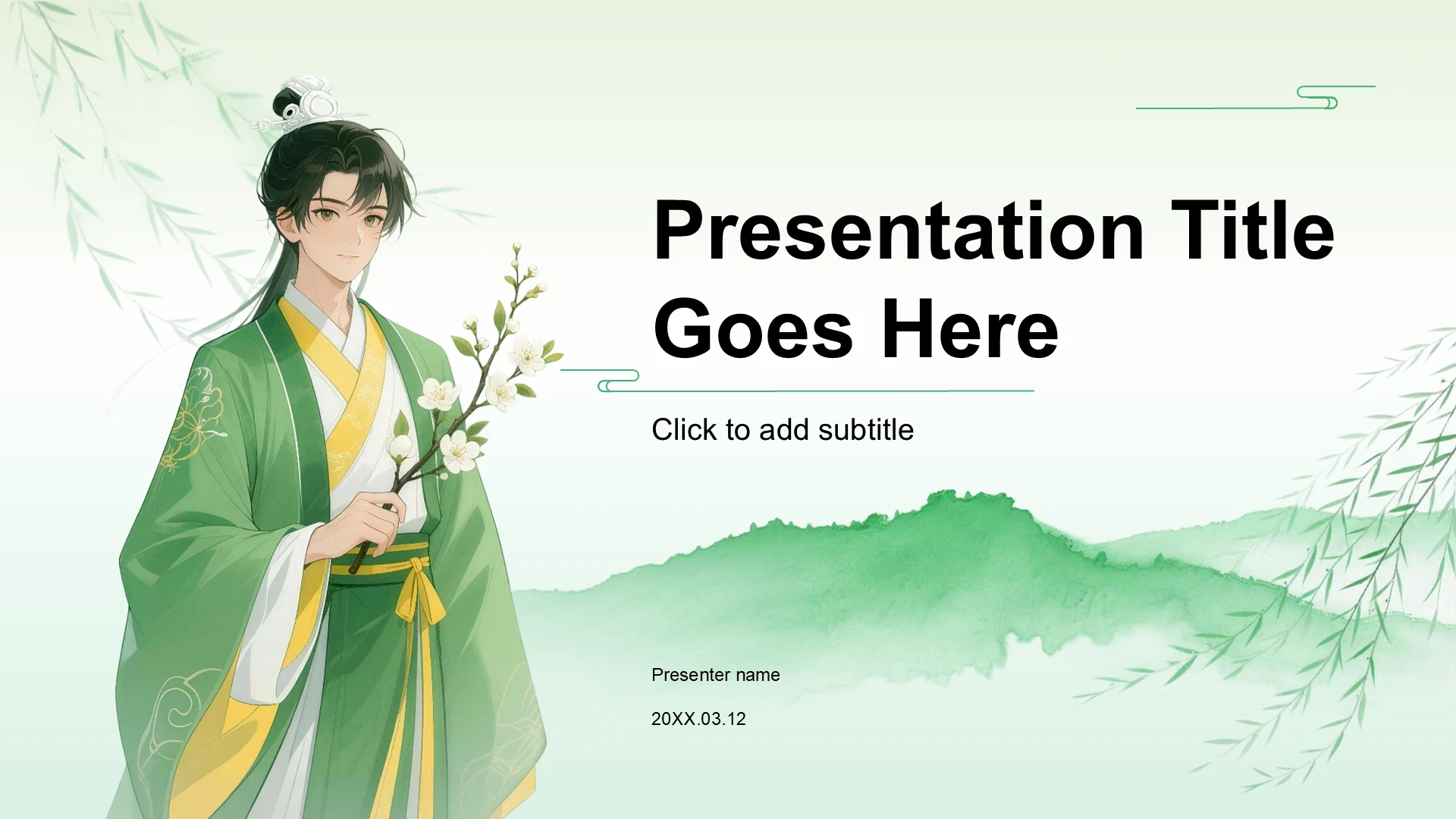 Presentation Title Goes Here

Click to add subtitle

Presenter name

20XX.03.12